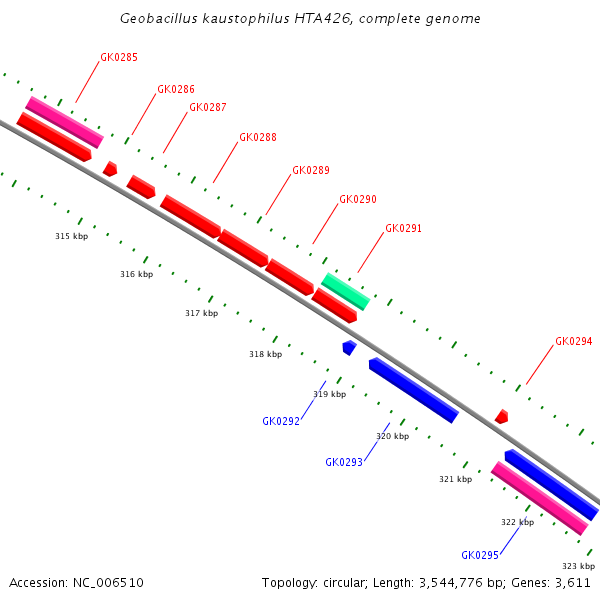 Geobacillus kaustophilus HTA426, complete genome

GK0285
GK0286
GK0287
GK0288
GK0289
GK0290
GK0291
GK0294
315 kbp
316 kbp
317 kbp
318 kbp
319 kbp
320 kbp
321 kbp
322 kbp
323 kbp
GK0292
GK0293
GK0295

Accession: NC_006510
Topology: circular; Length: 3,544,776 bp; Genes: 3,611